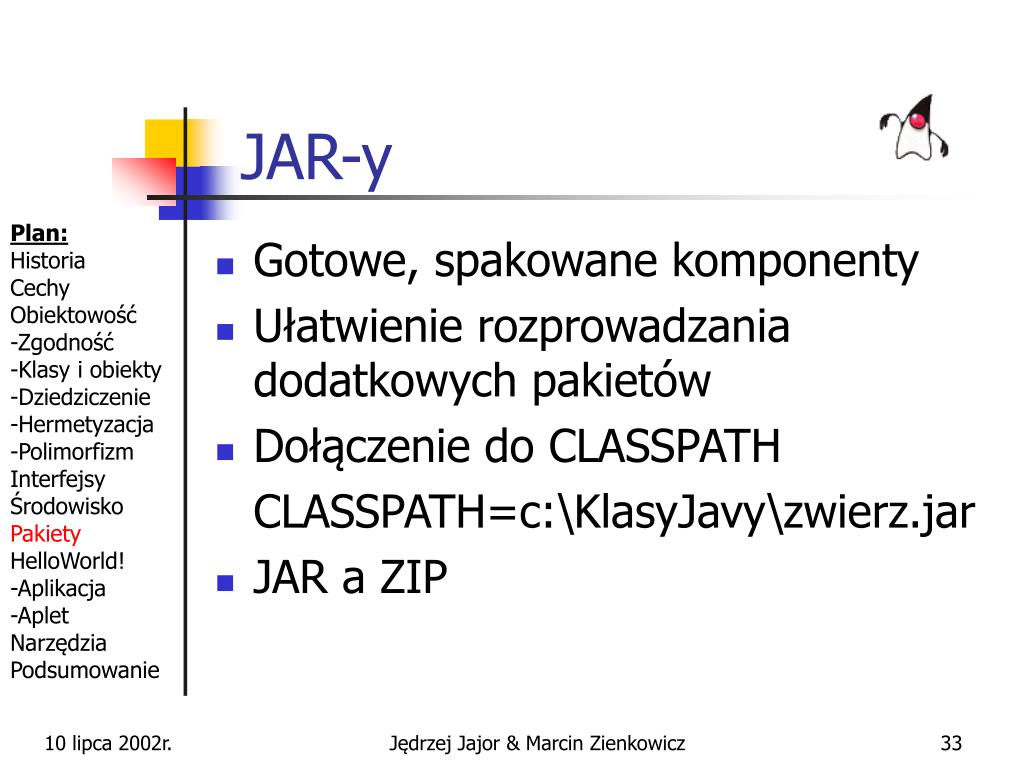 JAR-y

Plan:
Historia
Cechy
Obiektowość
-Zgodność
-Klasy i obiekty
-Dziedziczenie
-Hermetyzacja
-Polimorfizm
Interfejsy
Środowisko
Pakiety
HelloWorld!
-Aplikacja
-Aplet
Narzędzia
Podsumowanie

- Gotowe, spakowane komponenty
- Ułatwienie rozprowadzania dodatkowych pakietów
- Dołączenie do CLASSPATH
CLASSPATH=c:\KlasyJavy\zwierz.jar
- JAR a ZIP

10 lipca 2002r.
Jędrzej Jajor & Marcin Zienkowicz
33